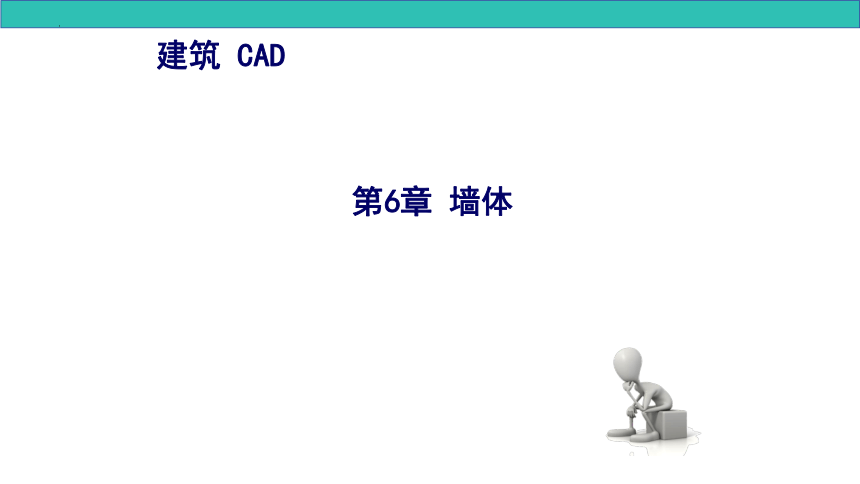 建筑 CAD

第6章 墙体